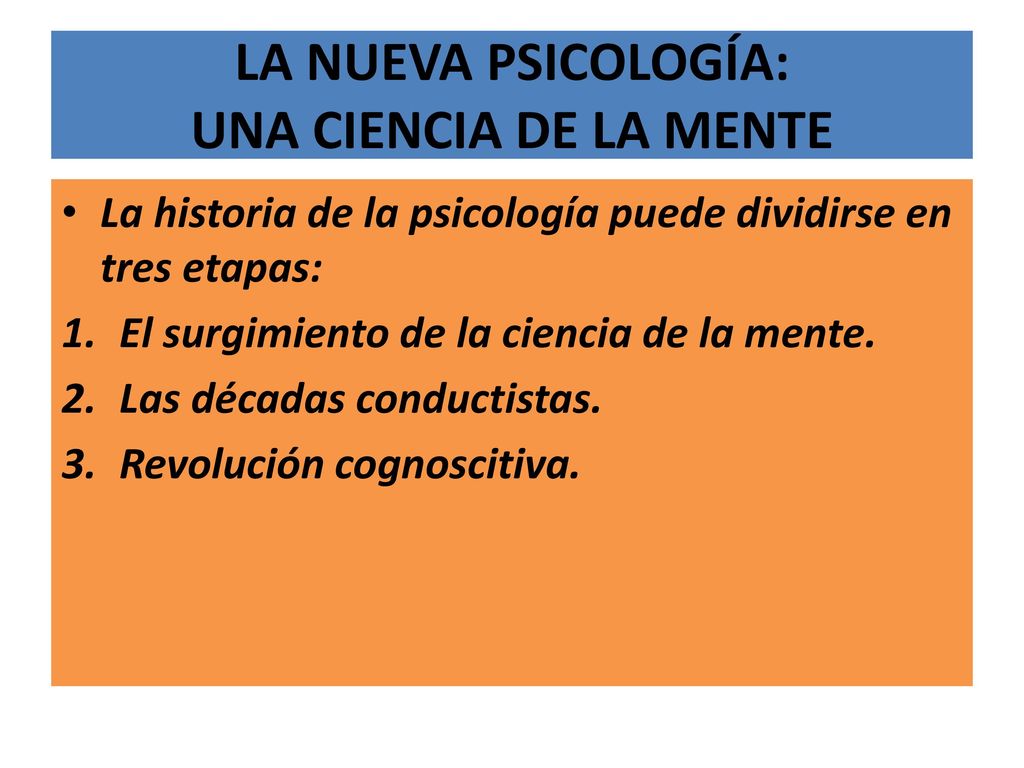 LA NUEVA PSICOLOGÍA:
UNA CIENCIA DE LA MENTE

• La historia de la psicología puede dividirse en tres etapas:
1. El surgimiento de la ciencia de la mente.
2. Las décadas conductistas.
3. Revolución cognoscitiva.